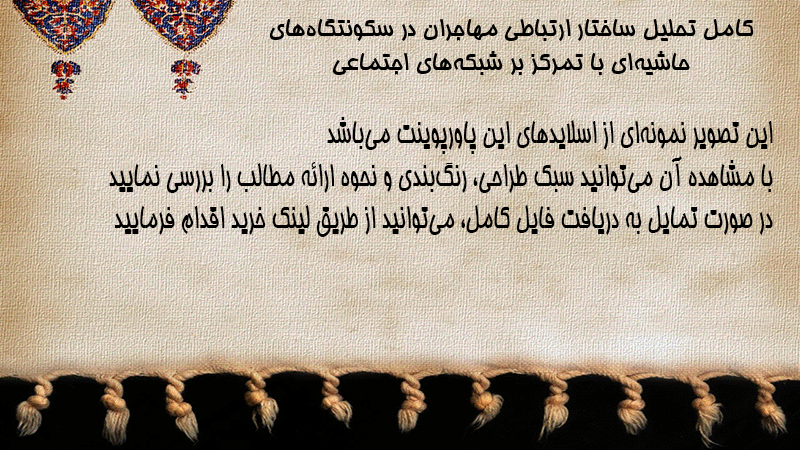 کامل تحلیل ساختار ارتباطی مهاجران در سکونتگاه‌های حاشیه‌ای با تمرکز بر شبکه‌های اجتماعی

این تصویر نمونه‌ای از اسلایدهای این پاورپوینت می‌باشد
با مشاهده آن می‌توانید سبک طراحی، رنگ‌بندی و نحوه ارائه مطالب را بررسی نمایید
در صورت تمایل به دریافت فایل کامل، می‌توانید از طریق لینک خرید اقدام فرمایید